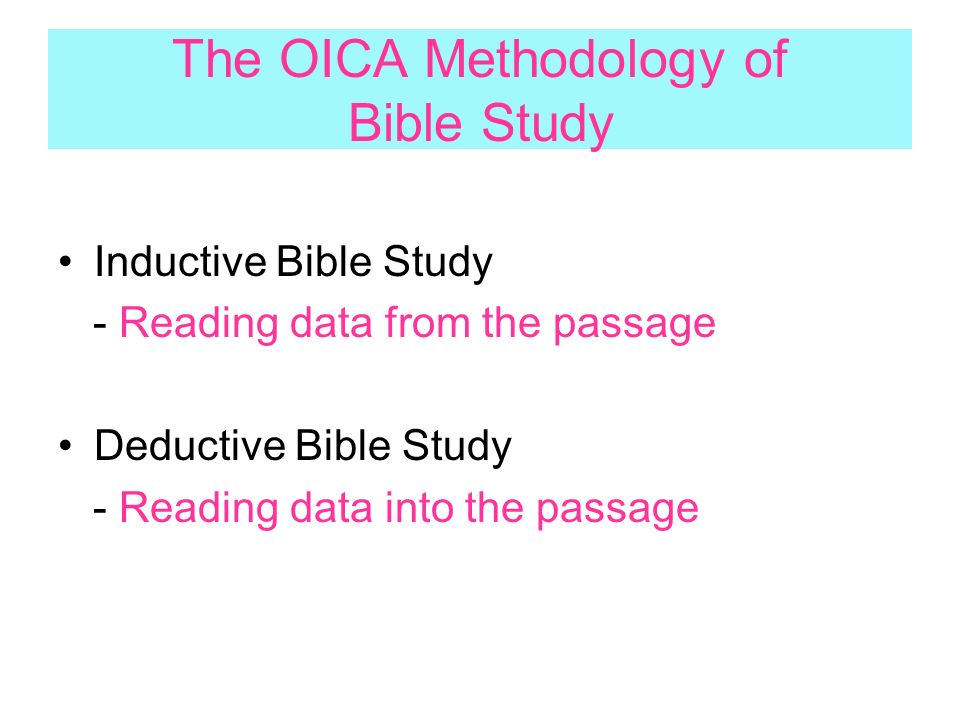 The OICA Methodology of Bible Study

• Inductive Bible Study
- Reading data from the passage

• Deductive Bible Study
- Reading data into the passage